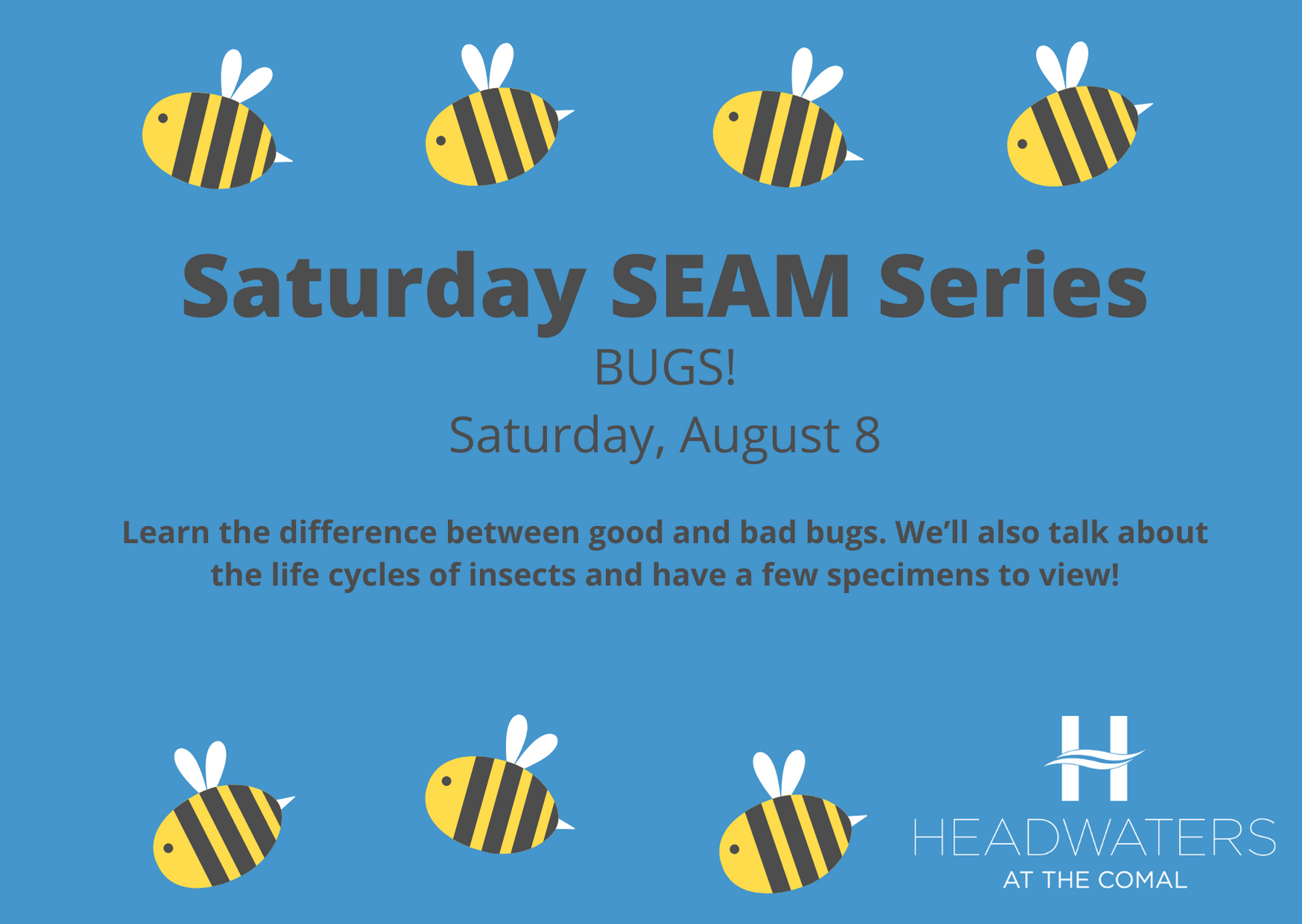 Saturday SEAM Series

BUGS!

Saturday, August 8

Learn the difference between good and bad bugs. We'll also talk about the life cycles of insects and have a few specimens to view!

H
HEADWATERS
AT THE COMAL